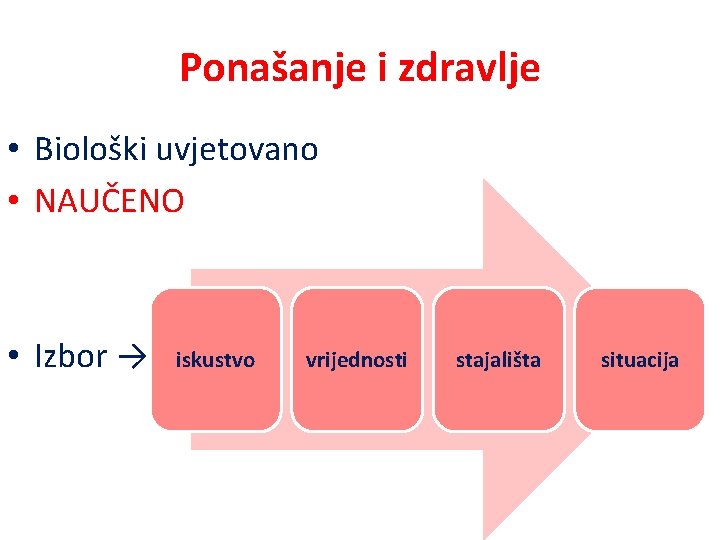 Ponašanje i zdravlje

• Biološki uvjetovano
• NAUČENO

• Izbor →

iskustvo

vrijednosti

stajališta

situacija